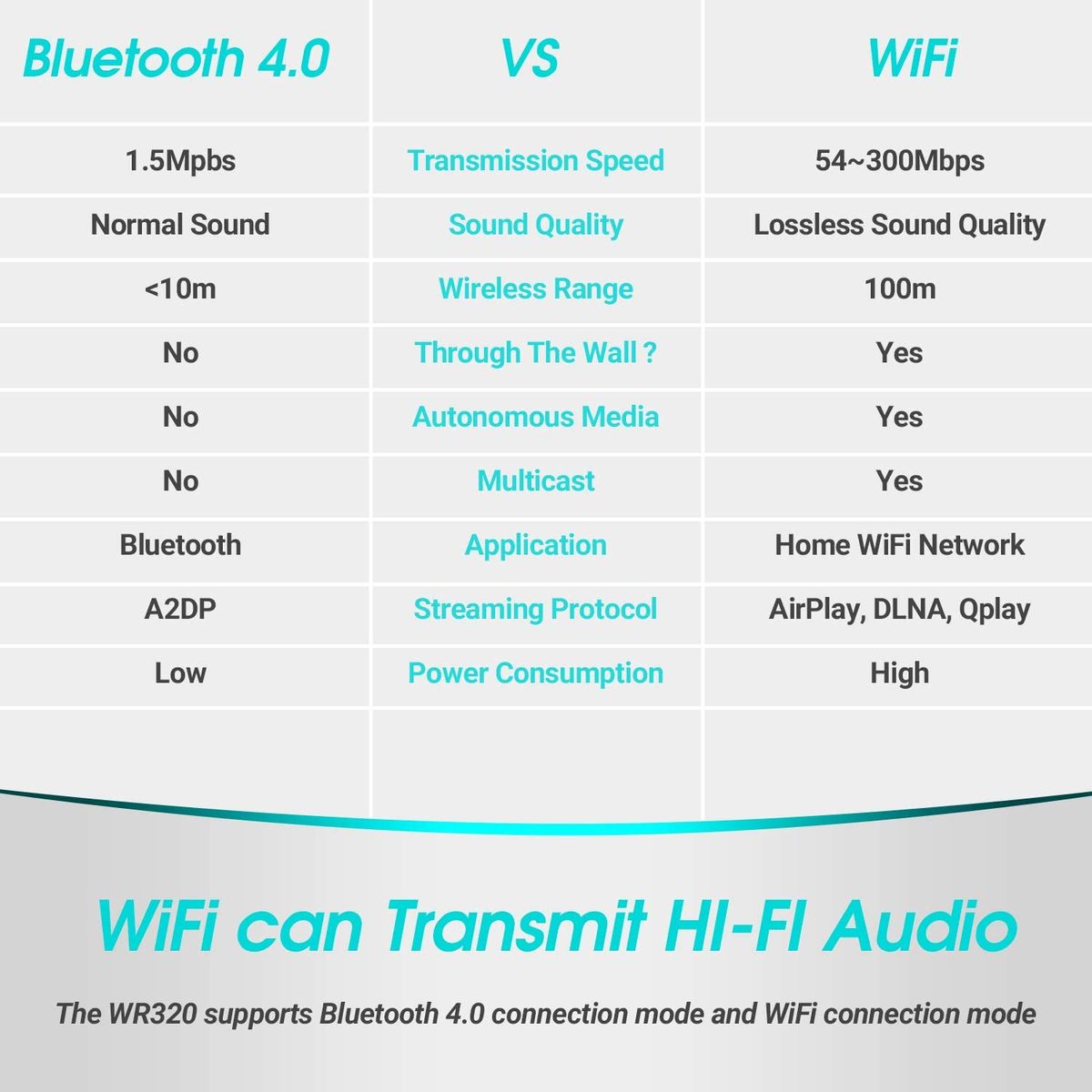 | Bluetooth 4.0 | VS | WiFi |
|---|---|---|
| 1.5Mpbs | Transmission Speed | 54~300Mbps |
| Normal Sound | Sound Quality | Lossless Sound Quality |
| <10m | Wireless Range | 100m |
| No | Through The Wall ? | Yes |
| No | Autonomous Media | Yes |
| No | Multicast | Yes |
| Bluetooth | Application | Home WiFi Network |
| A2DP | Streaming Protocol | AirPlay, DLNA, Qplay |
| Low | Power Consumption | High |

WiFi can Transmit HI-FI Audio

The WR320 supports Bluetooth 4.0 connection mode and WiFi connection mode